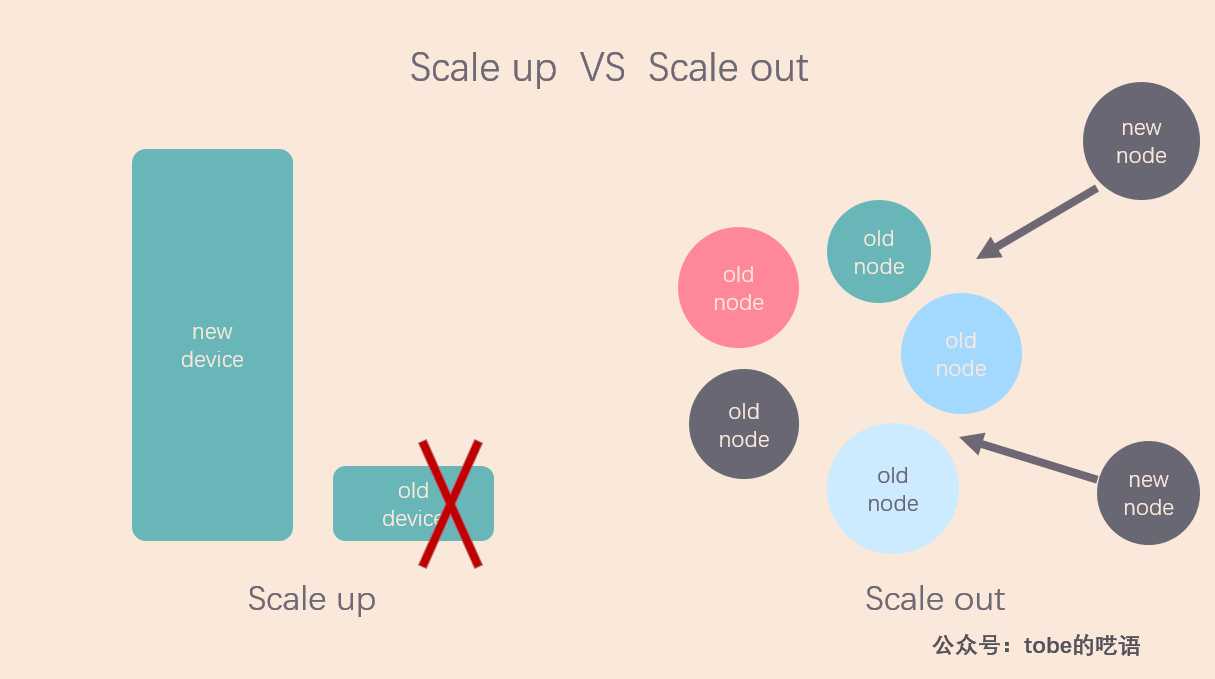 Scale up VS Scale out

new device

old device

Scale up

new node

old node

old node

old node

old node

old node

new node

Scale out

公众号：tobe的呓语